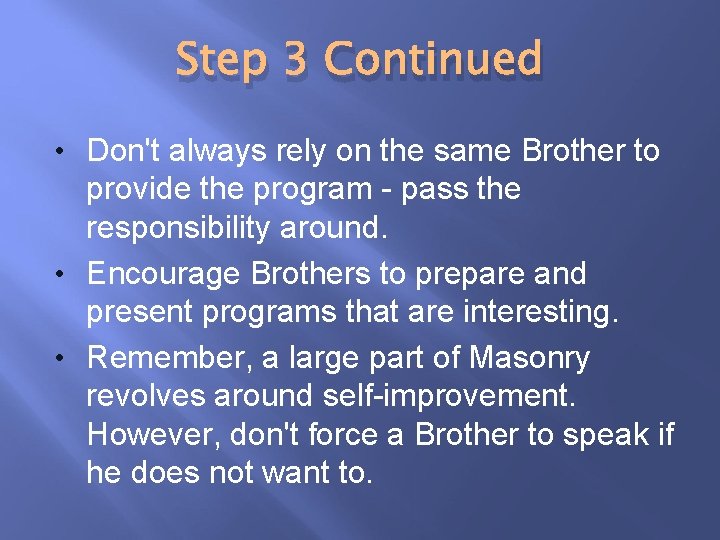 Step 3 Continued

• Don't always rely on the same Brother to provide the program - pass the responsibility around.
• Encourage Brothers to prepare and present programs that are interesting.
• Remember, a large part of Masonry revolves around self-improvement. However, don't force a Brother to speak if he does not want to.